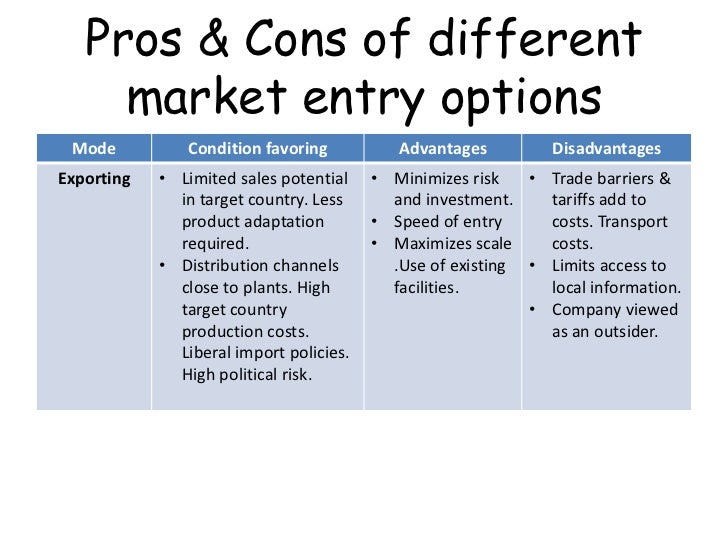 Pros & Cons of different market entry options

| Mode | Condition favoring | Advantages | Disadvantages |
|---|---|---|---|
| Exporting | • Limited sales potential in target country. Less product adaptation required. • Distribution channels close to plants. High target country production costs. Liberal import policies. High political risk. | • Minimizes risk and investment. • Speed of entry • Maximizes scale .Use of existing facilities. | • Trade barriers & tariffs add to costs. Transport costs. • Limits access to local information. • Company viewed as an outsider. |